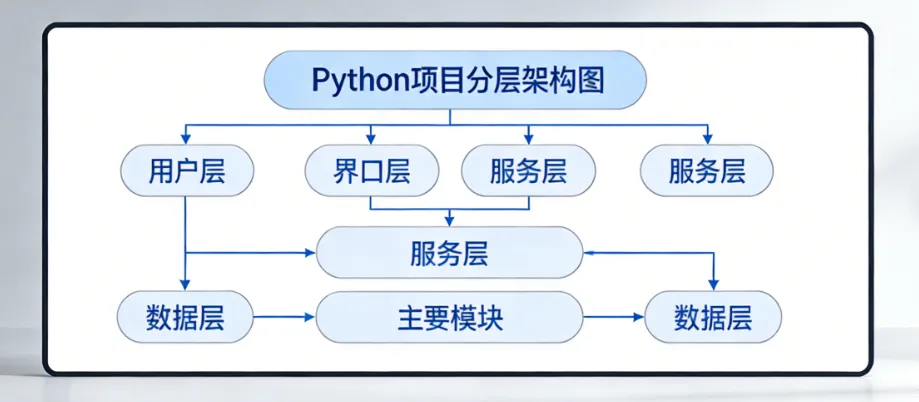 Python项目分层架构图

用户层

界口层

服务层

服务层

服务层

数据层

主要模块

数据层